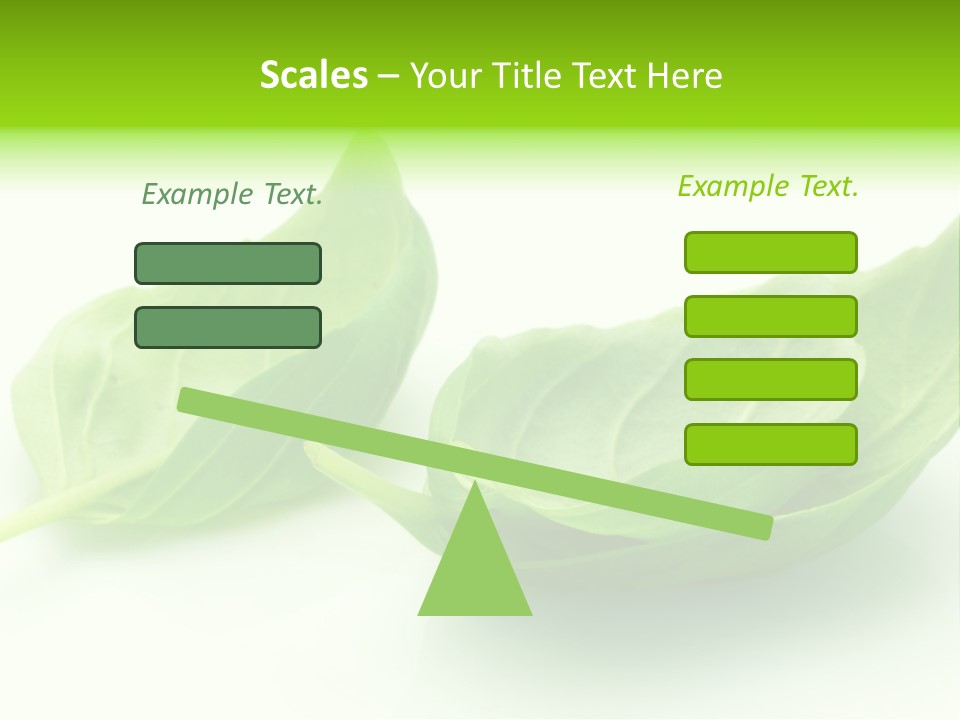 Scales – Your Title Text Here

Example Text.

Example Text.